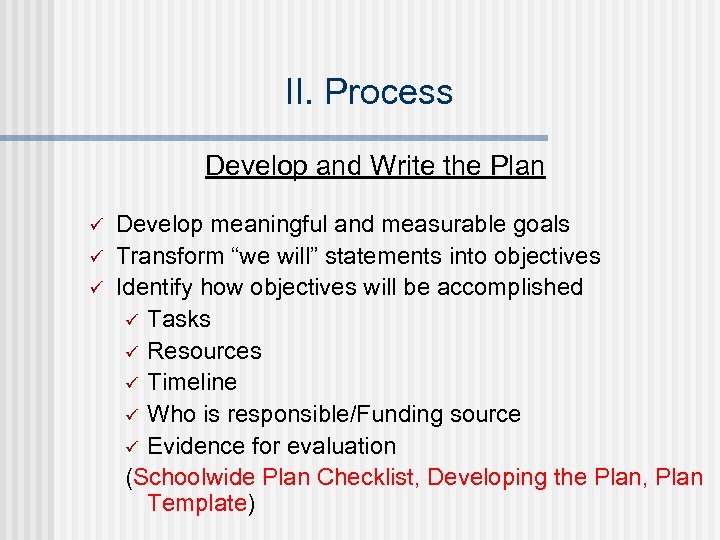 II. Process

Develop and Write the Plan

✓ Develop meaningful and measurable goals
✓ Transform “we will” statements into objectives
✓ Identify how objectives will be accomplished
✓ Tasks
✓ Resources
✓ Timeline
✓ Who is responsible/Funding source
✓ Evidence for evaluation
(Schoolwide Plan Checklist, Developing the Plan, Plan Template)